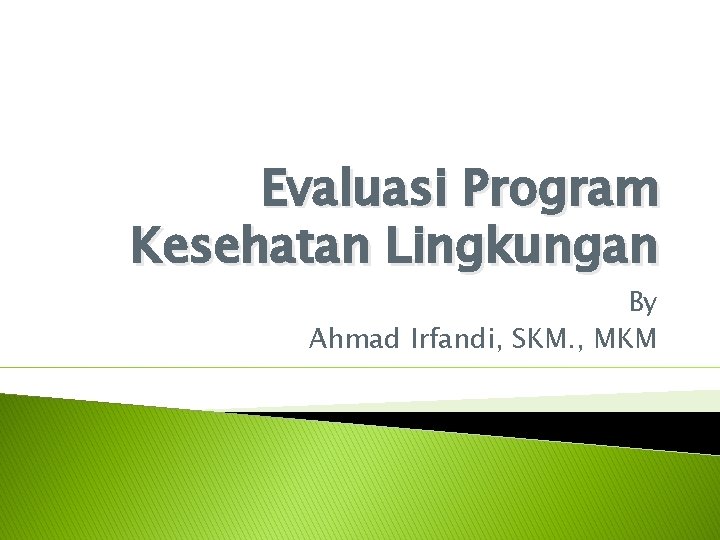 Evaluasi Program Kesehatan Lingkungan

By
Ahmad Irfandi, SKM., MKM